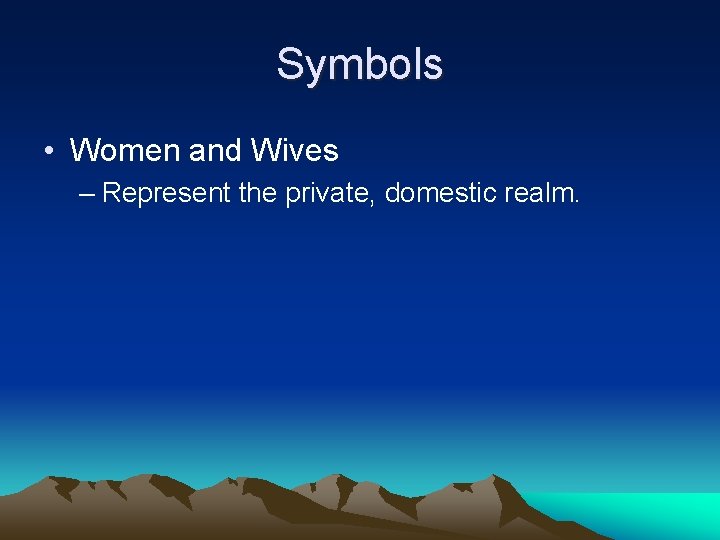 Symbols

• Women and Wives
– Represent the private, domestic realm.